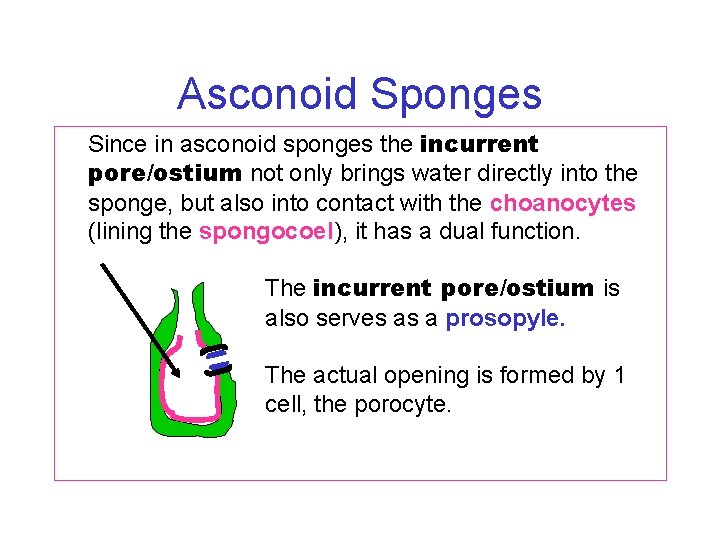 Asconoid Sponges

Since in asconoid sponges the incurrent pore/ostium not only brings water directly into the sponge, but also into contact with the choanocytes (lining the spongocoel), it has a dual function.

The incurrent pore/ostium is also serves as a prosopyle.

The actual opening is formed by 1 cell, the porocyte.